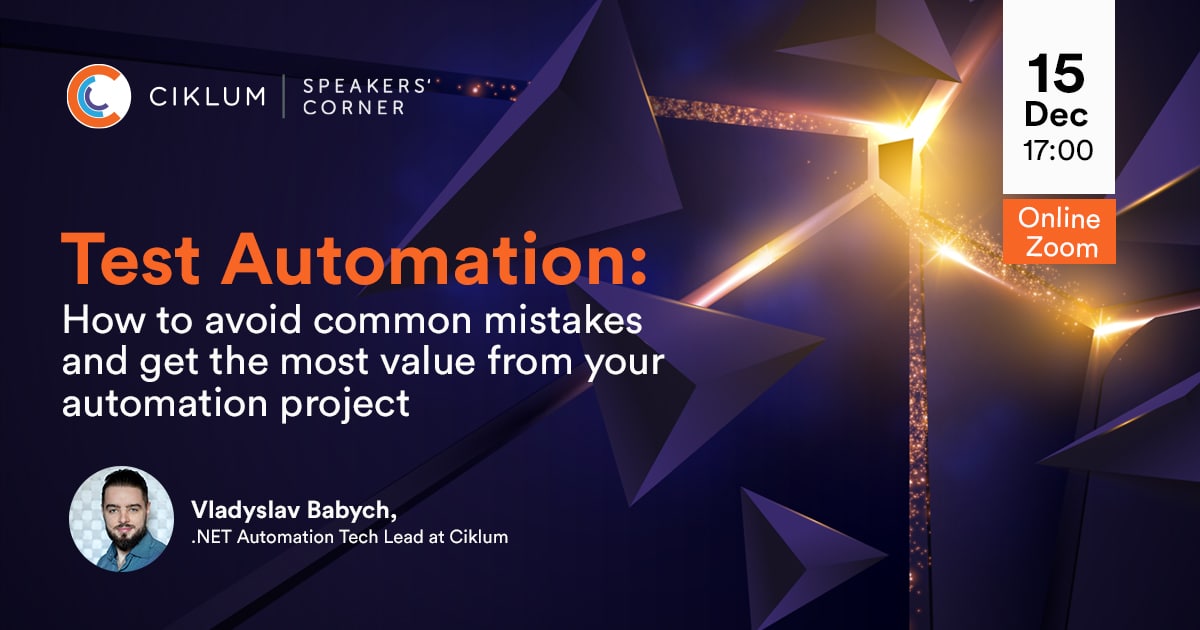 CIKLUM | SPEAKERS' CORNER

15
Dec
17:00

Online
Zoom

Test Automation:
How to avoid common mistakes and get the most value from your automation project

Vladyslav Babych,
.NET Automation Tech Lead at Ciklum